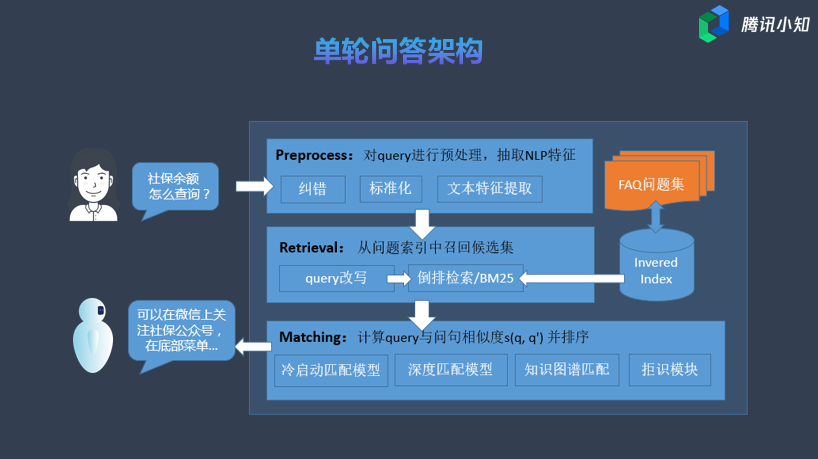 腾讯小知

单轮问答架构

社保余额怎么查询？

Preprocess：对query进行预处理，抽取NLP特征

纠错

标准化

文本特征提取

FAQ问题集

Retrieval：从问题索引中召回候选集

query改写

倒排检索/BM25

Invered Index

可以在微信上关注社保公众号，在底部菜单...

Matching：计算query与问句相似度s(q, q') 并排序

冷启动匹配模型

深度匹配模型

知识图谱匹配

拒识模块